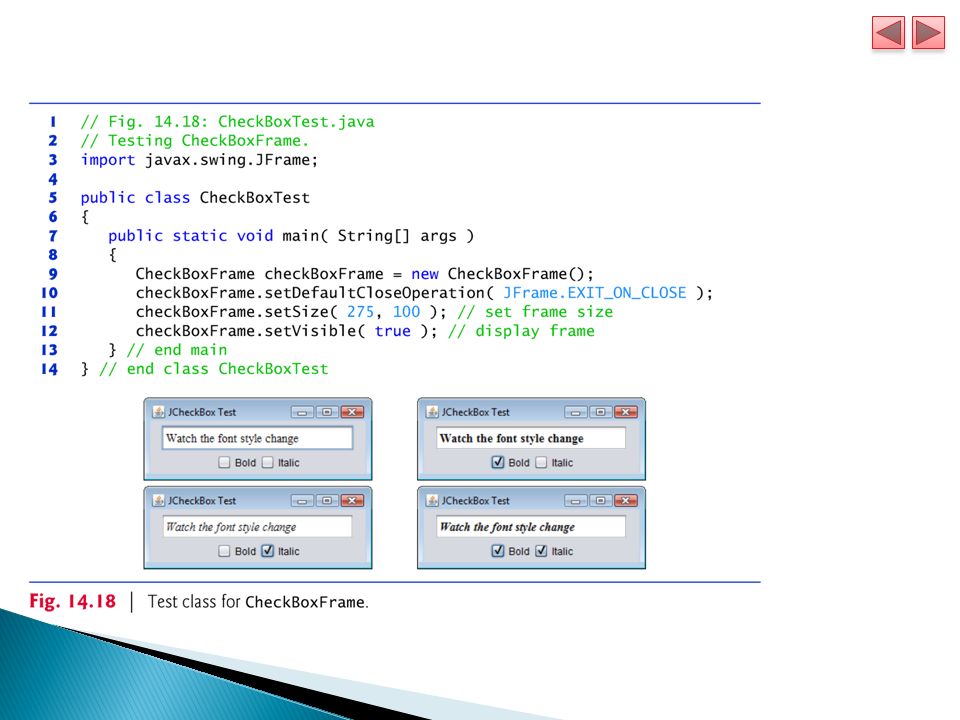 1 // Fig. 14.18: CheckBoxTest.java
2 // Testing CheckBoxFrame.
3 import javax.swing.JFrame;
4
5 public class CheckBoxTest
6 {
7    public static void main( String[] args )
8    {
9       CheckBoxFrame checkBoxFrame = new CheckBoxFrame();
10      checkBoxFrame.setDefaultCloseOperation( JFrame.EXIT_ON_CLOSE );
11      checkBoxFrame.setSize( 275, 100 ); // set frame size
12      checkBoxFrame.setVisible( true ); // display frame
13   } // end main
14 } // end class CheckBoxTest

JCheckBox Test
Watch the font style change
Bold Italic

JCheckBox Test
Watch the font style change
Bold Italic

JCheckBox Test
Watch the font style change
Bold Italic

JCheckBox Test
Watch the font style change
Bold Italic

Fig. 14.18 | Test class for CheckBoxFrame.